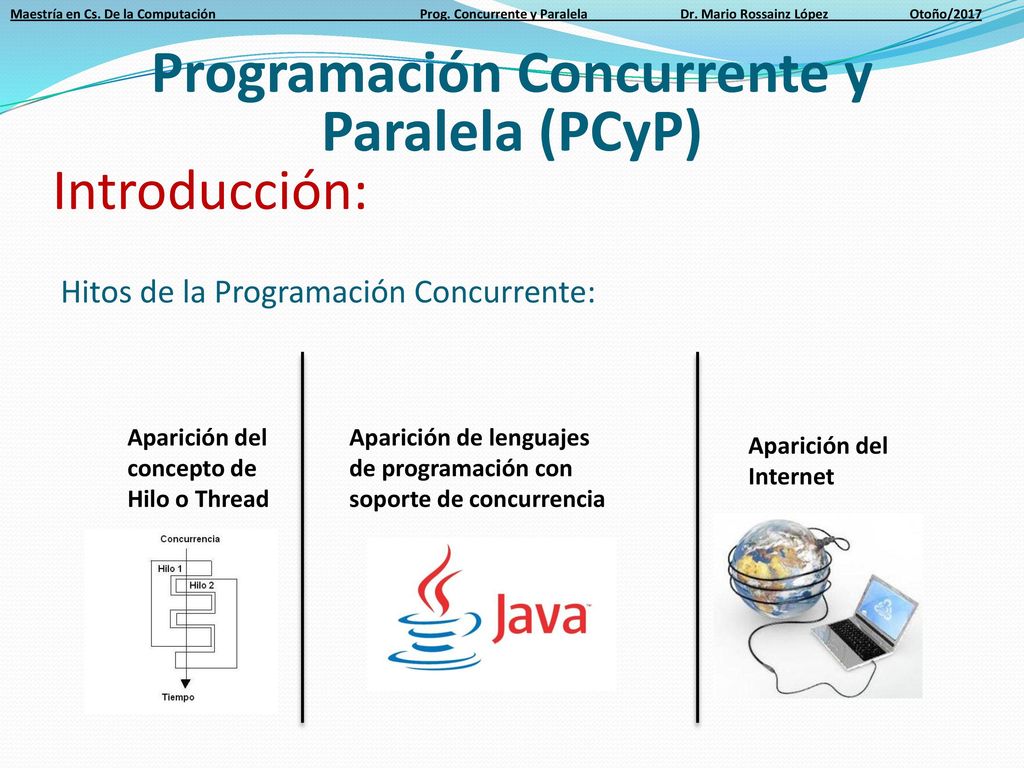 Maestría en Cs. De la Computación Prog. Concurrente y Paralela Dr. Mario Rossainz López Otoño/2017

Programación Concurrente y Paralela (PCyP)

Introducción:

Hitos de la Programación Concurrente:

Aparición del concepto de Hilo o Thread

Concurrencia
Hilo 1
Hilo 2
Tiempo

Aparición de lenguajes de programación con soporte de concurrencia

Java

Aparición del Internet